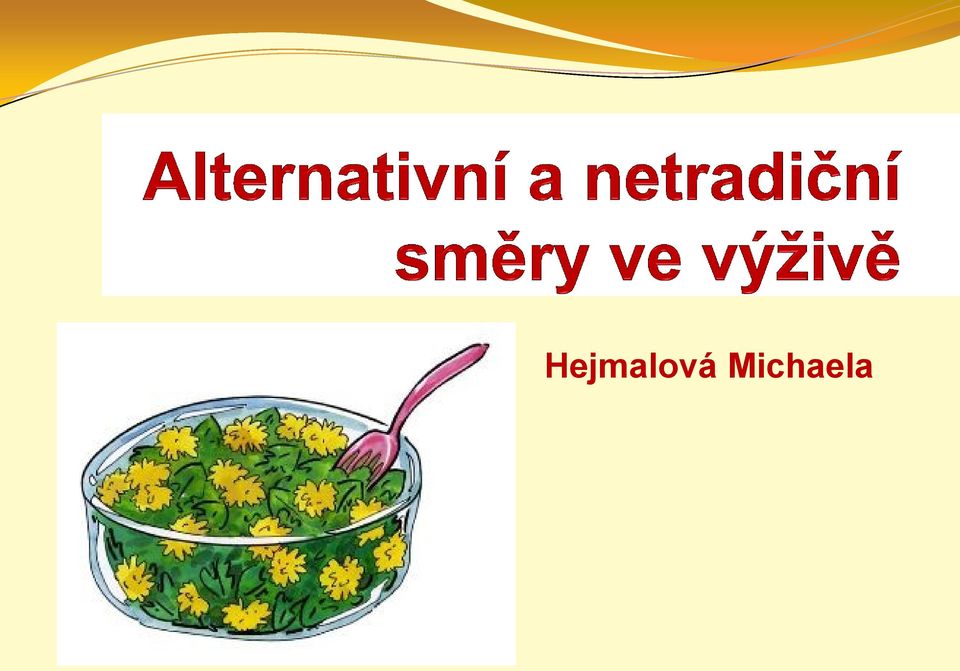 Alternativní a netradiční směry ve výživě

Hejmalová Michaela